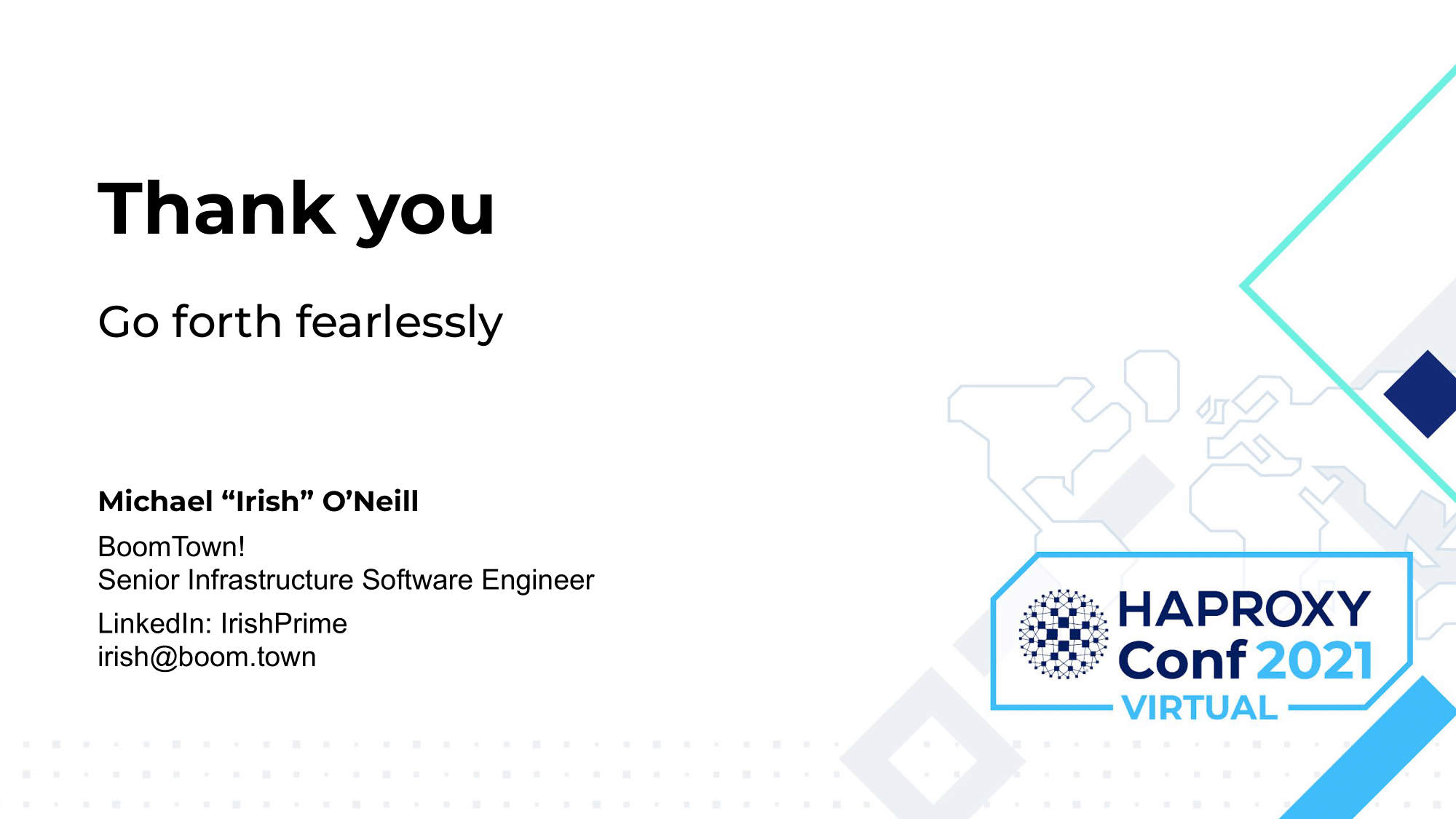 Thank you

Go forth fearlessly

Michael “Irish” O’Neill

BoomTown!
Senior Infrastructure Software Engineer

LinkedIn: IrishPrime
irish@boom.town

HAPROXY
Conf 2021
VIRTUAL